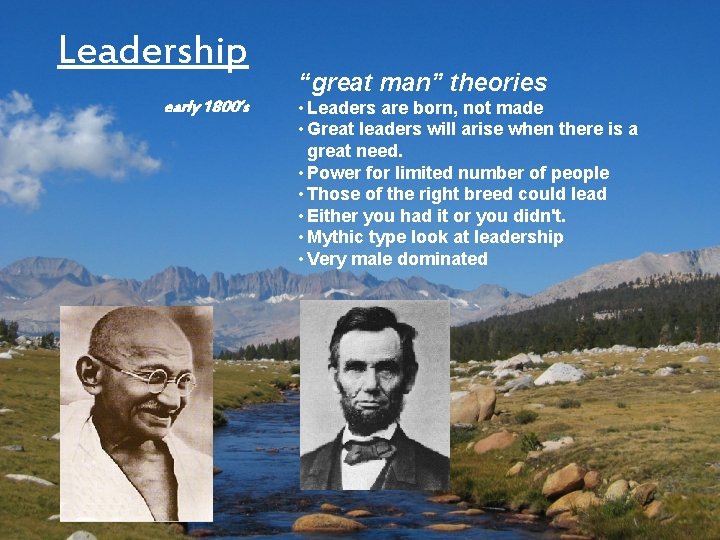 Leadership

early 1800's

"great man" theories

• Leaders are born, not made
• Great leaders will arise when there is a great need.
• Power for limited number of people
• Those of the right breed could lead
• Either you had it or you didn't.
• Mythic type look at leadership
• Very male dominated